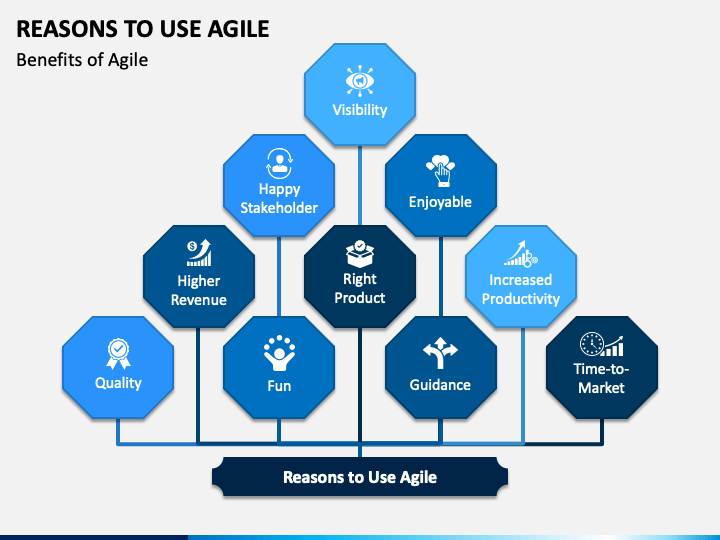 REASONS TO USE AGILE

Benefits of Agile

Visibility

Happy Stakeholder

Enjoyable

Higher Revenue

Right Product

Increased Productivity

Quality

Fun

Guidance

Time-to-Market

Reasons to Use Agile